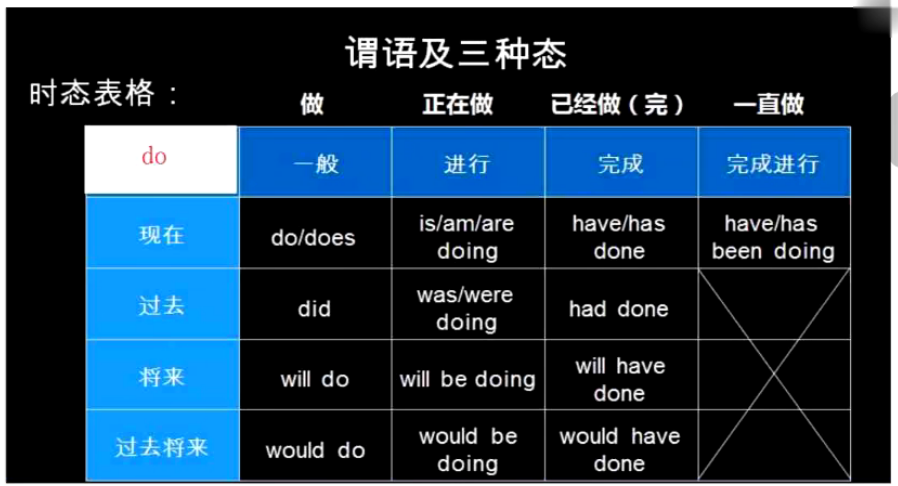 谓语及三种态

时态表格：

| | 做 | 正在做 | 已经做（完） | 一直做 |
|---|---|---|---|---|
| do | 一般 | 进行 | 完成 | 完成进行 |
| 现在 | do/does | is/am/are doing | have/has done | have/has been doing |
| 过去 | did | was/were doing | had done | |
| 将来 | will do | will be doing | will have done | |
| 过去将来 | would do | would be doing | would have done | |